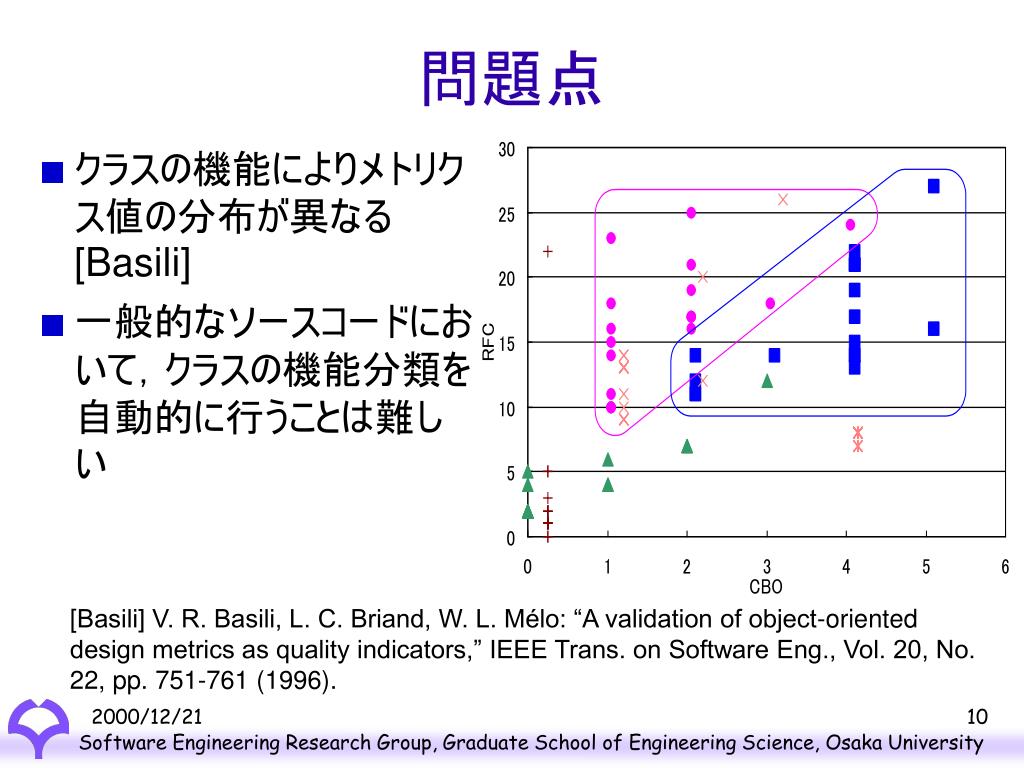 問題点

■ クラスの機能によりメトリクス値の分布が異なる [Basili]

■ 一般的なソースコードにおいて，クラスの機能分類を自動的に行うことは難しい

30
25
20
15
10
5
0
RFC
0 1 2 3 4 5 6
CBO

[Basili] V. R. Basili, L. C. Briand, W. L. Mélo: “A validation of object-oriented design metrics as quality indicators,” IEEE Trans. on Software Eng., Vol. 20, No. 22, pp. 751-761 (1996).

2000/12/21
10
Software Engineering Research Group, Graduate School of Engineering Science, Osaka University